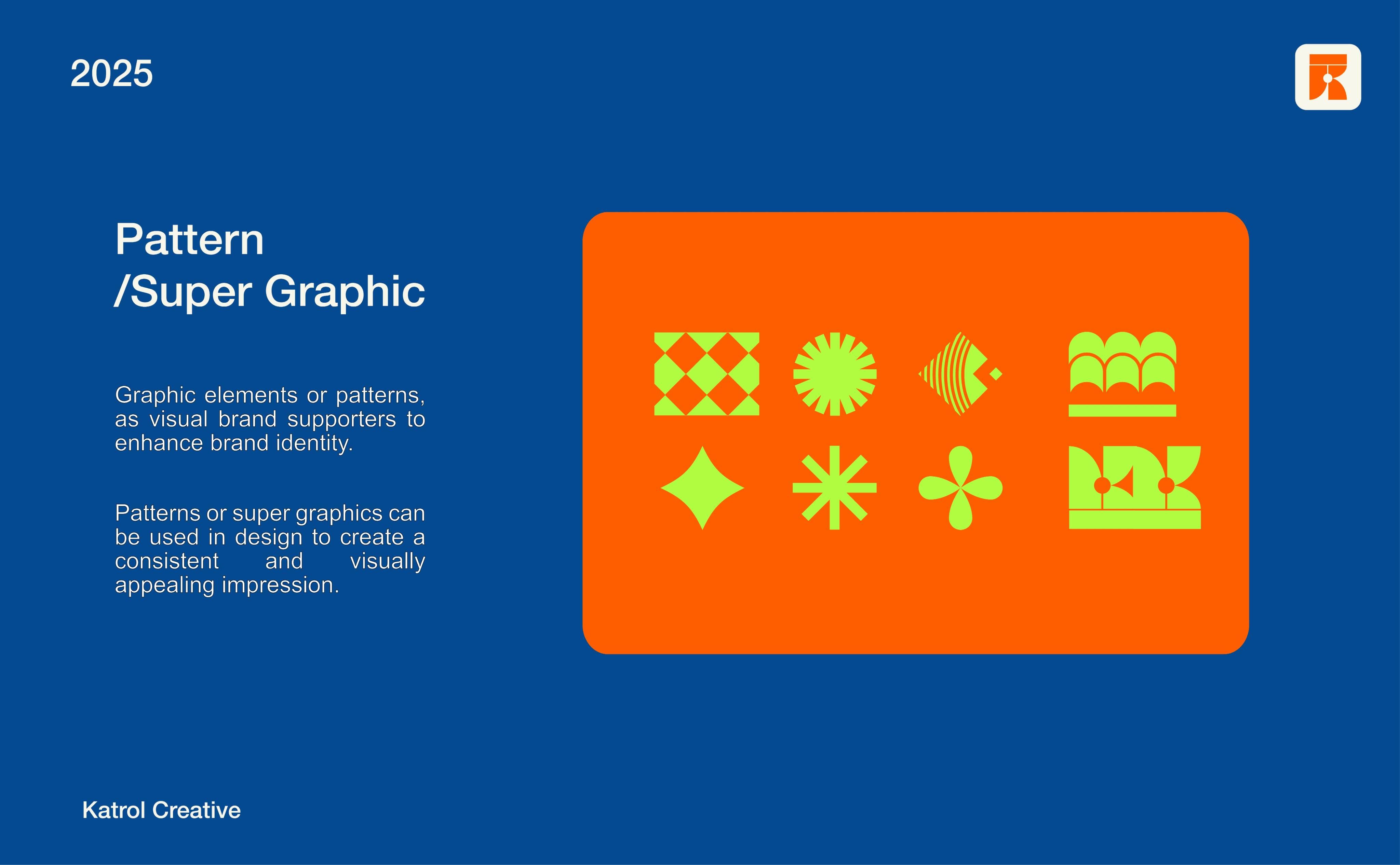 2025

Pattern
/Super Graphic

Graphic elements or patterns, as visual brand supporters to enhance brand identity.

Patterns or super graphics can be used in design to create a consistent and visually appealing impression.

Katrol Creative